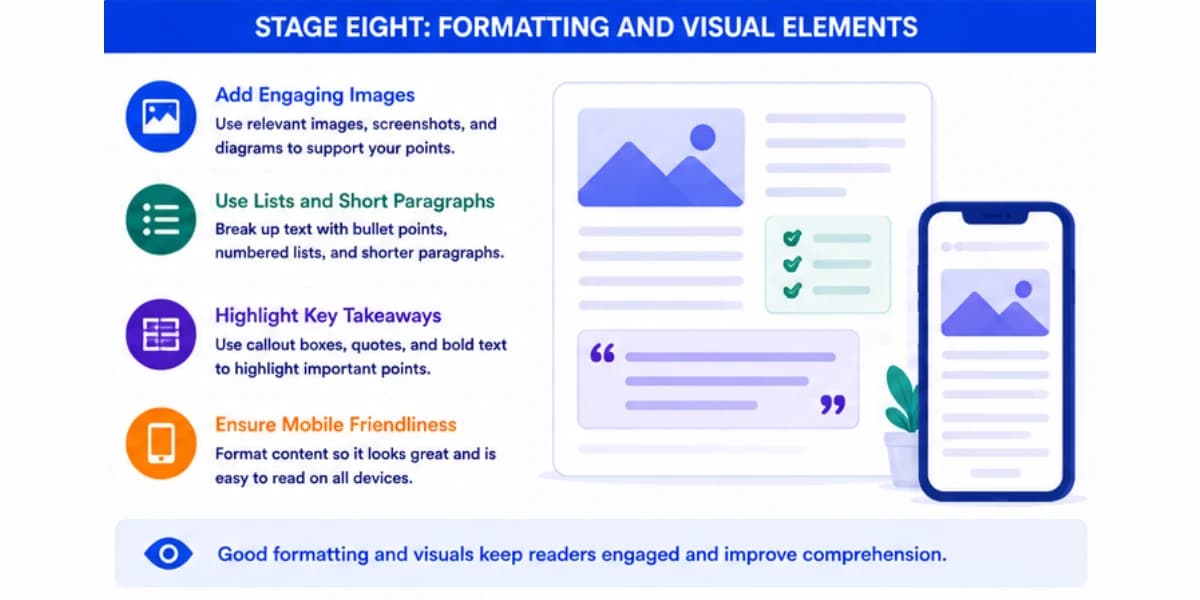 STAGE EIGHT: FORMATTING AND VISUAL ELEMENTS

Add Engaging Images
Use relevant images, screenshots, and diagrams to support your points.

Use Lists and Short Paragraphs
Break up text with bullet points, numbered lists, and shorter paragraphs.

Highlight Key Takeaways
Use callout boxes, quotes, and bold text to highlight important points.

Ensure Mobile Friendliness
Format content so it looks great and is easy to read on all devices.

Good formatting and visuals keep readers engaged and improve comprehension.